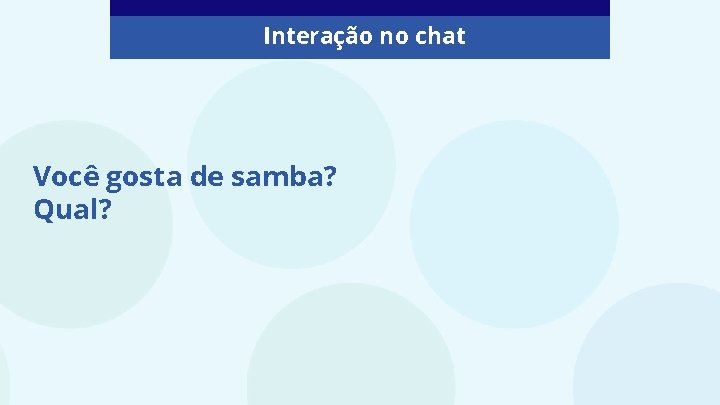 Interação no chat

Você gosta de samba?
Qual?